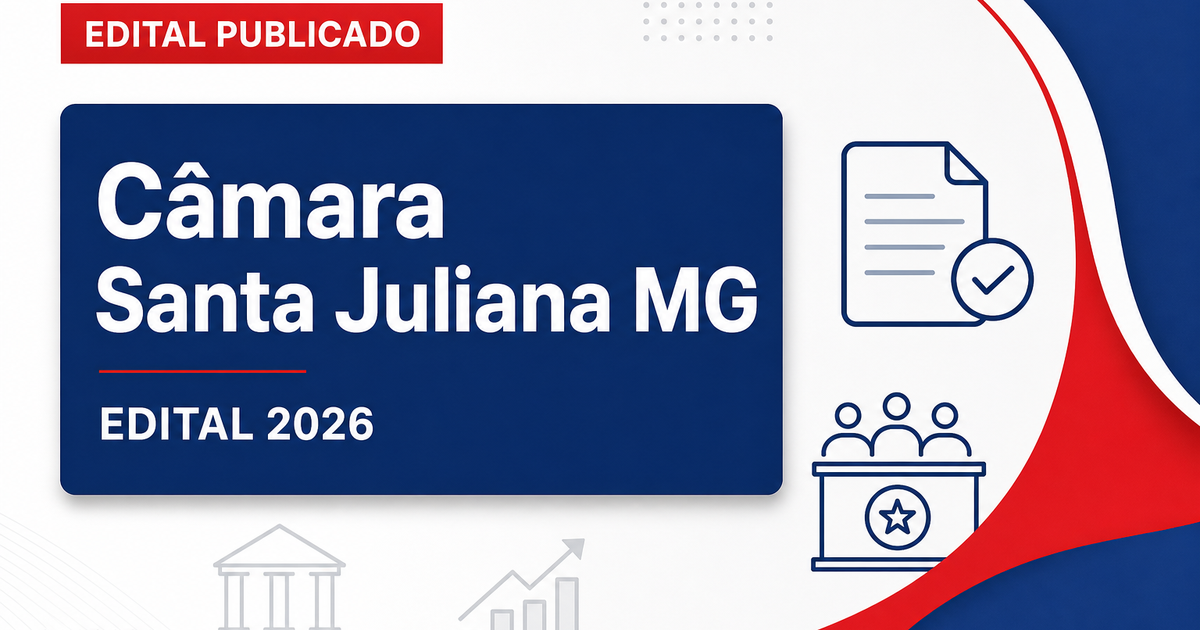 EDITAL PUBLICADO

Câmara Santa Juliana MG

EDITAL 2026